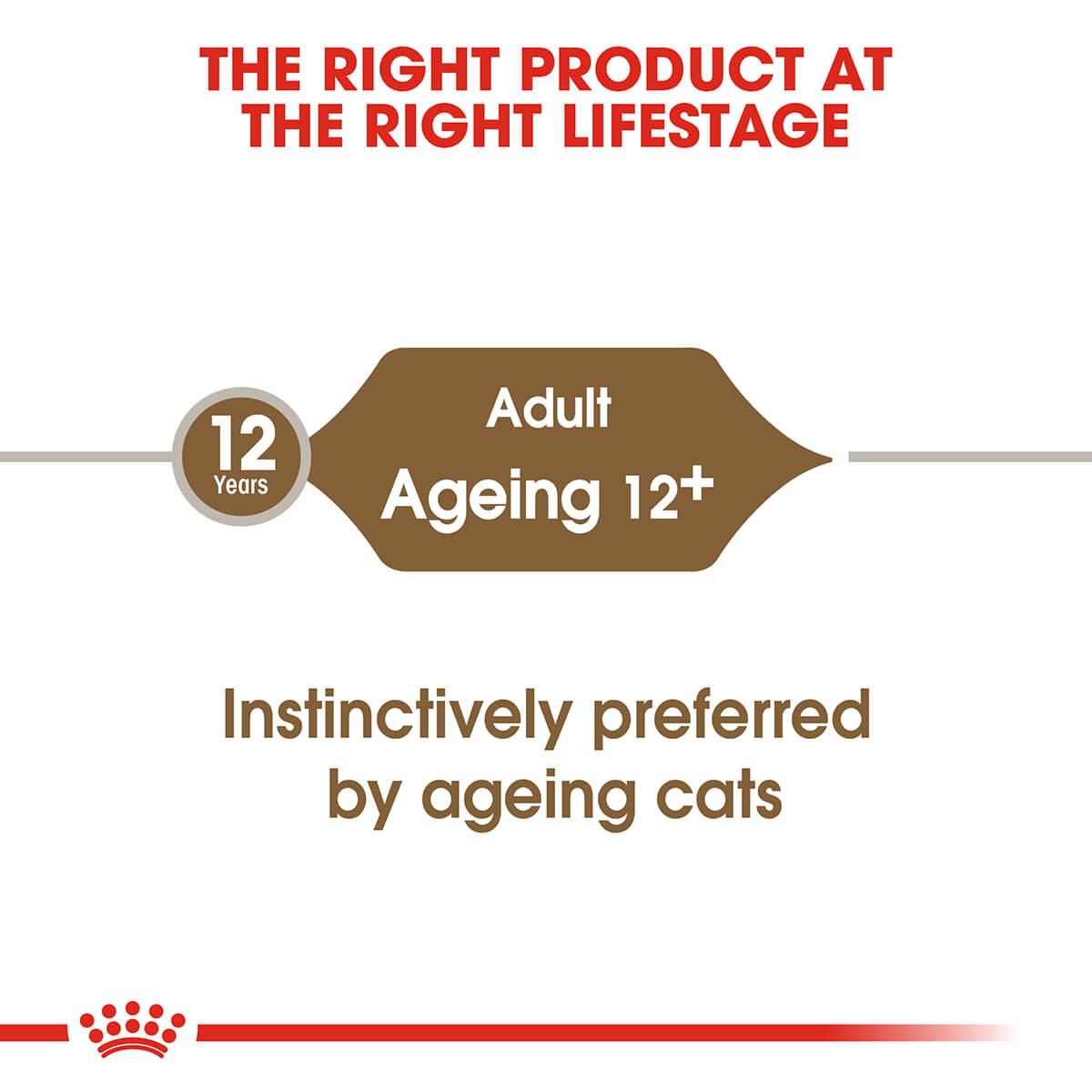 THE RIGHT PRODUCT AT THE RIGHT LIFESTAGE

12 Years

Adult
Ageing 12+

Instinctively preferred by ageing cats